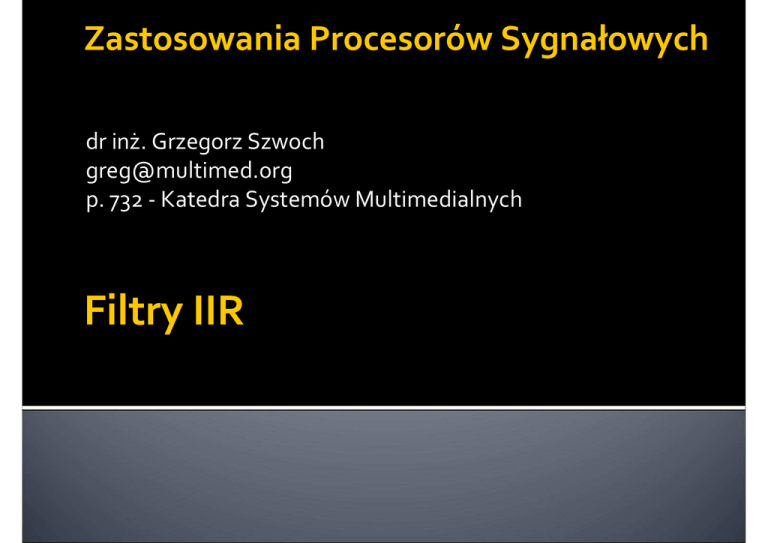 Zastosowania Procesorów Sygnałowych

dr inż. Grzegorz Szwoch
greg@multimed.org
p. 732 - Katedra Systemów Multimedialnych

Filtry IIR